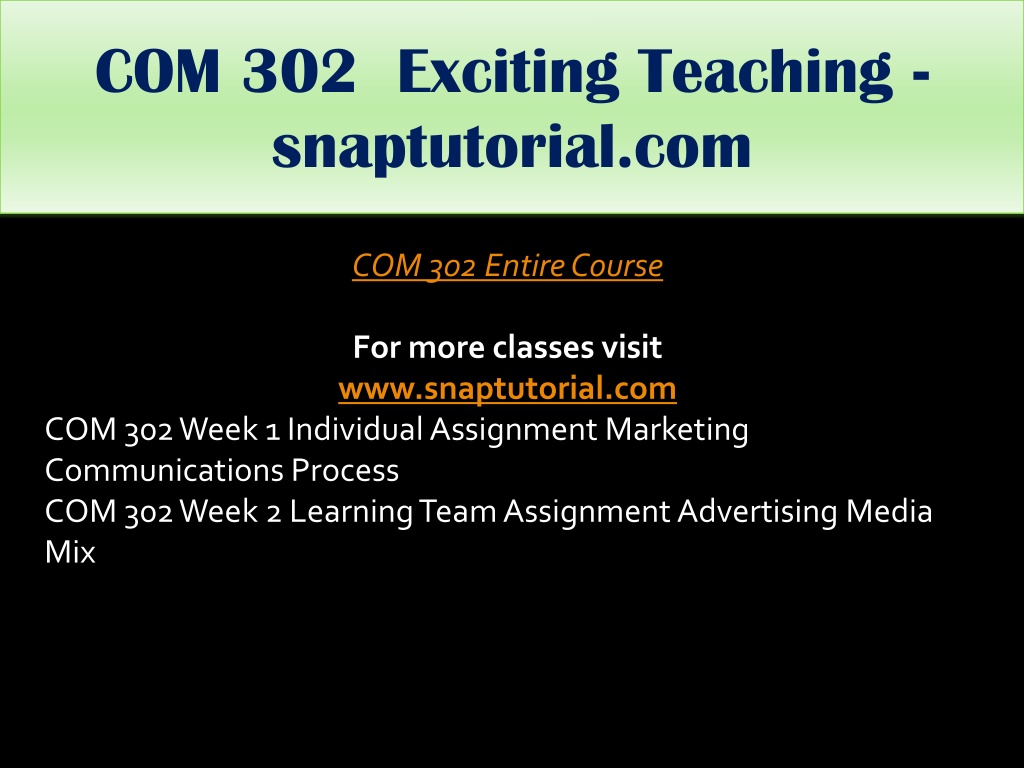 COM 302 Exciting Teaching - snaptutorial.com

COM 302 Entire Course

For more classes visit
www.snaptutorial.com
COM 302 Week 1 Individual Assignment Marketing Communications Process
COM 302 Week 2 Learning Team Assignment Advertising Media Mix